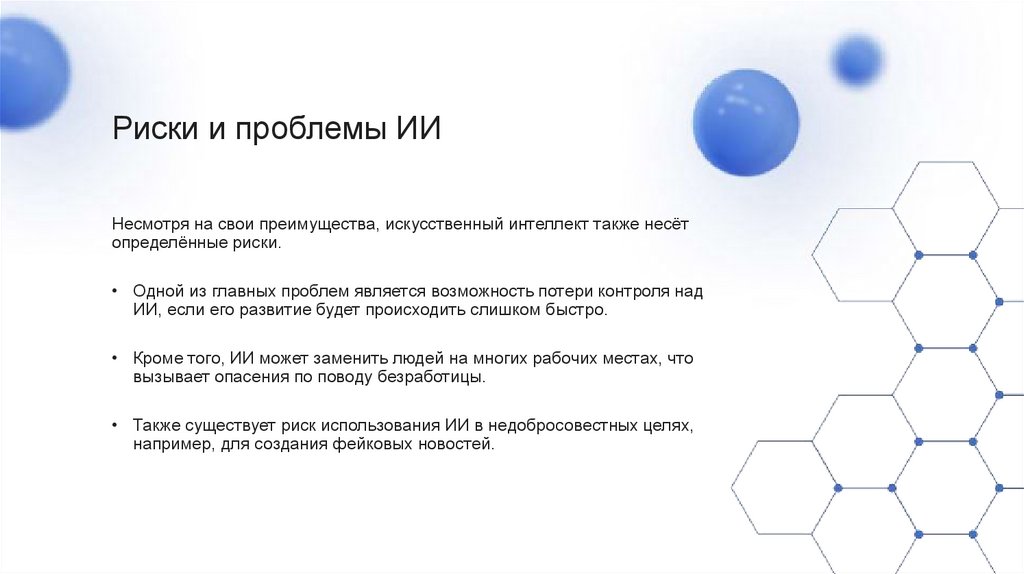 Риски и проблемы ИИ

Несмотря на свои преимущества, искусственный интеллект также несёт определённые риски.

• Одной из главных проблем является возможность потери контроля над ИИ, если его развитие будет происходить слишком быстро.

• Кроме того, ИИ может заменить людей на многих рабочих местах, что вызывает опасения по поводу безработицы.

• Также существует риск использования ИИ в недобросовестных целях, например, для создания фейковых новостей.